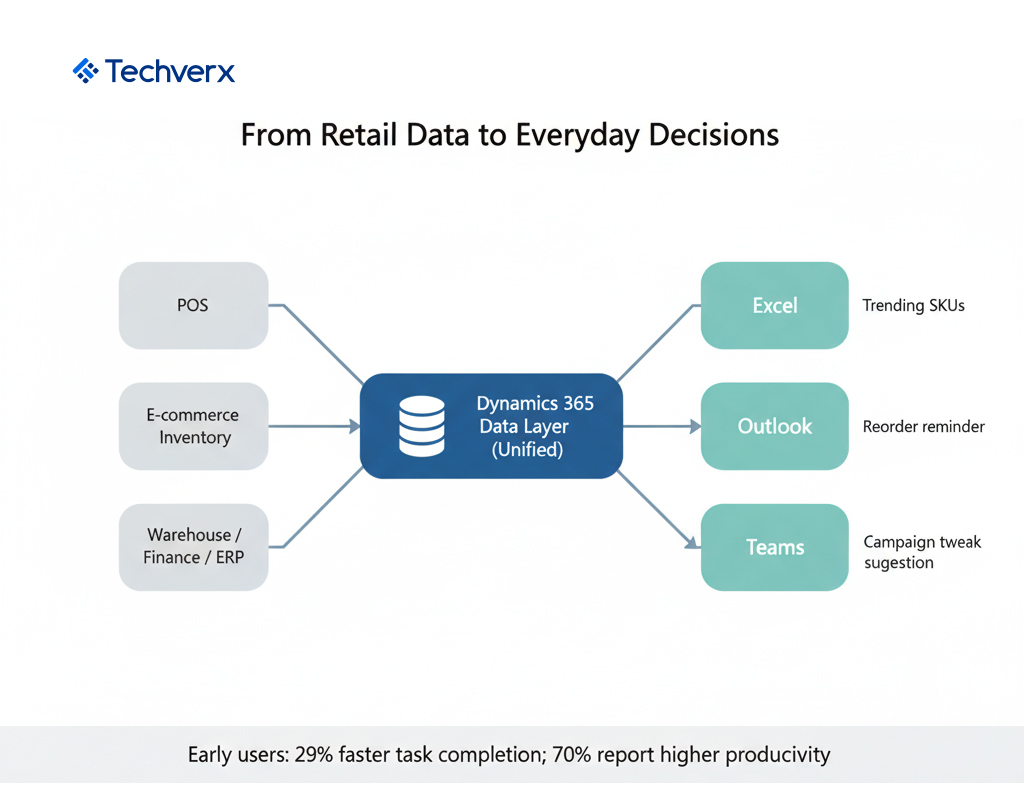 Techverx

From Retail Data to Everyday Decisions

POS

E-commerce Inventory

Warehouse / Finance / ERP

Dynamics 365 Data Layer (Unified)

Excel

Trending SKUs

Outlook

Reorder reminder

Teams

Campaign tweak sugestion

Early users: 29% faster task completion; 70% report higher producivity